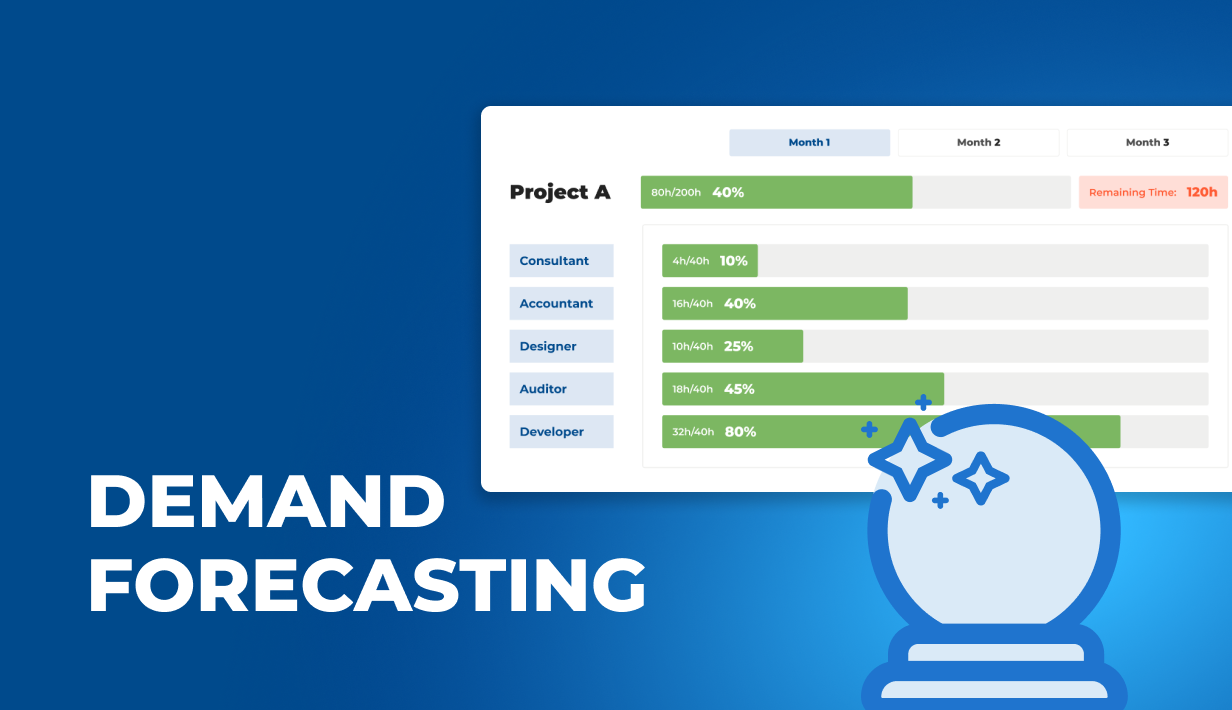 Month 1
Month 2
Month 3

Project A
80h/200h 40%
Remaining Time: 120h

Consultant
4h/40h 10%
Accountant
16h/40h 40%
Designer
10h/40h 25%
Auditor
18h/40h 45%
Developer
32h/40h 80%

DEMAND FORECASTING